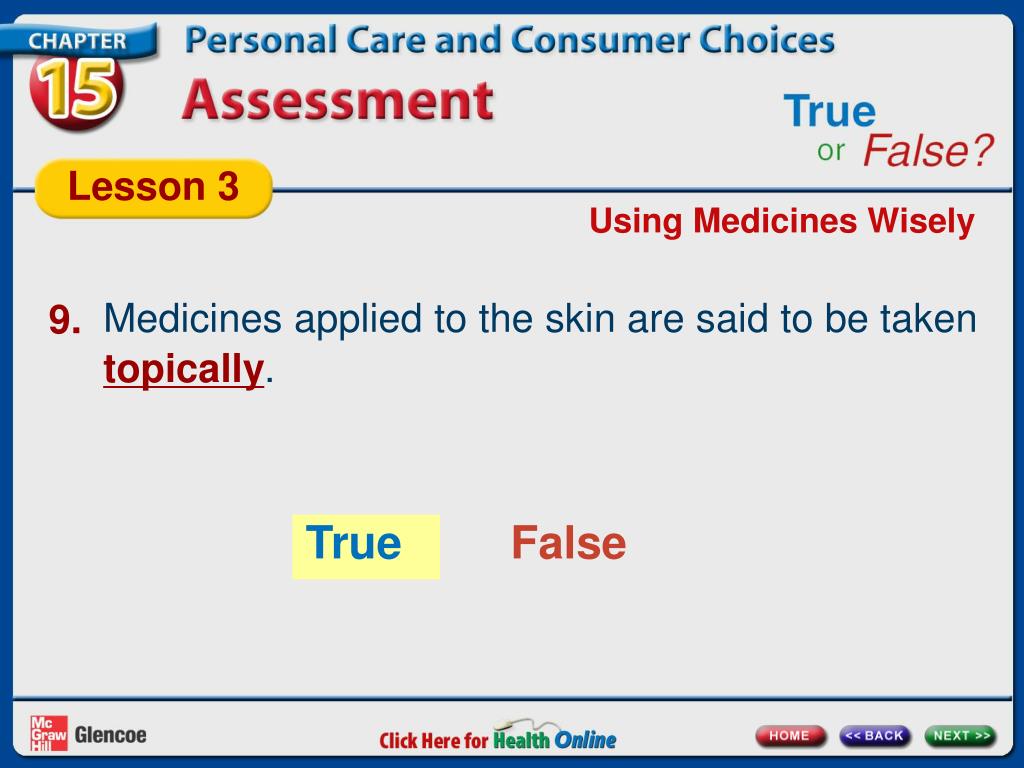 CHAPTER 15

Personal Care and Consumer Choices

Assessment

True or False?

Lesson 3

Using Medicines Wisely

9. Medicines applied to the skin are said to be taken topically.

True

False

Mc Graw Hill Glencoe

Click Here for Health Online

HOME

<< BACK

NEXT >>